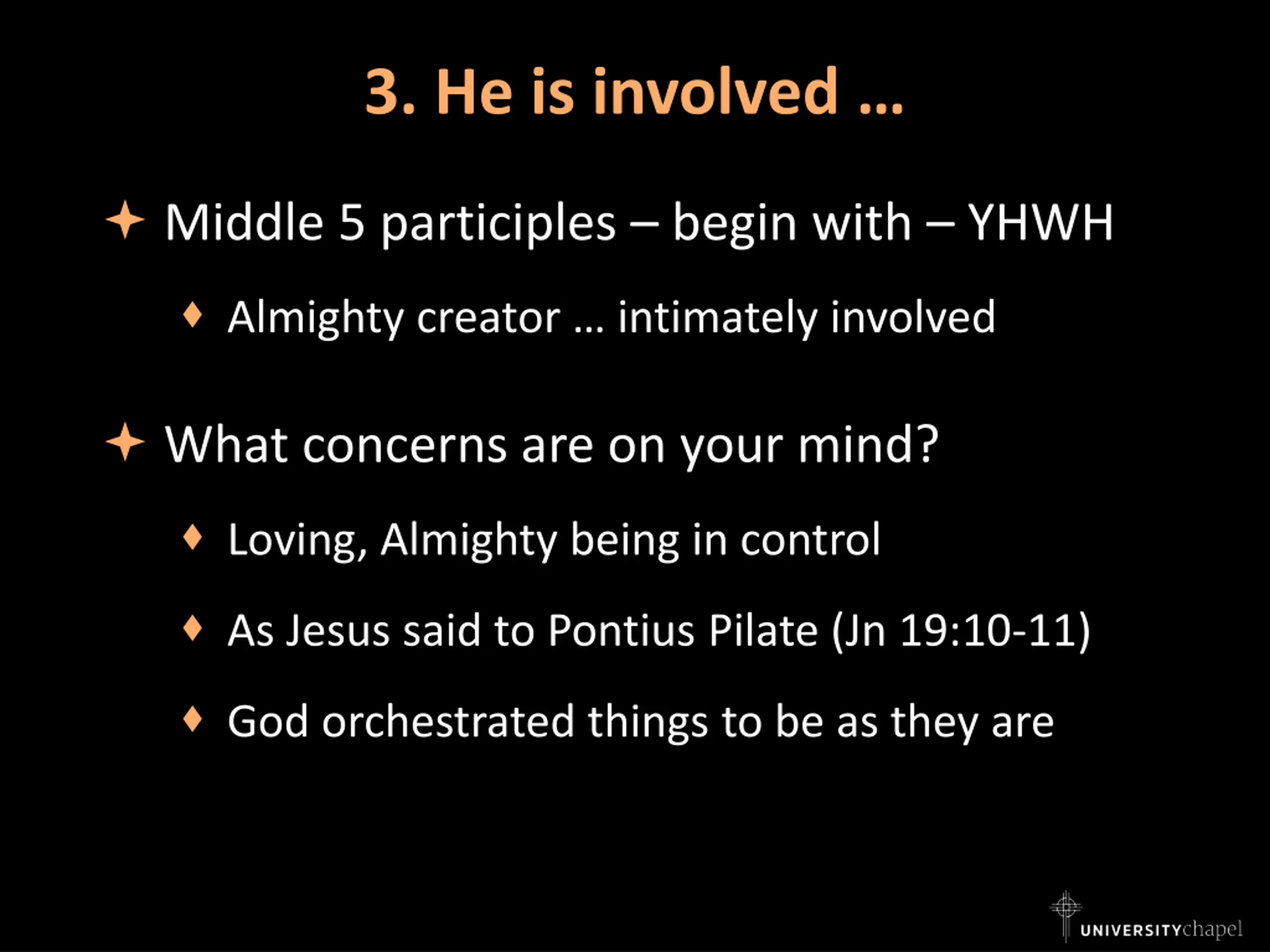 3. He is involved …

Middle 5 participles – begin with – YHWH

Almighty creator … intimately involved

What concerns are on your mind?

Loving, Almighty being in control

As Jesus said to Pontius Pilate (Jn 19:10-11)

God orchestrated things to be as they are

UNIVERSITYchapel